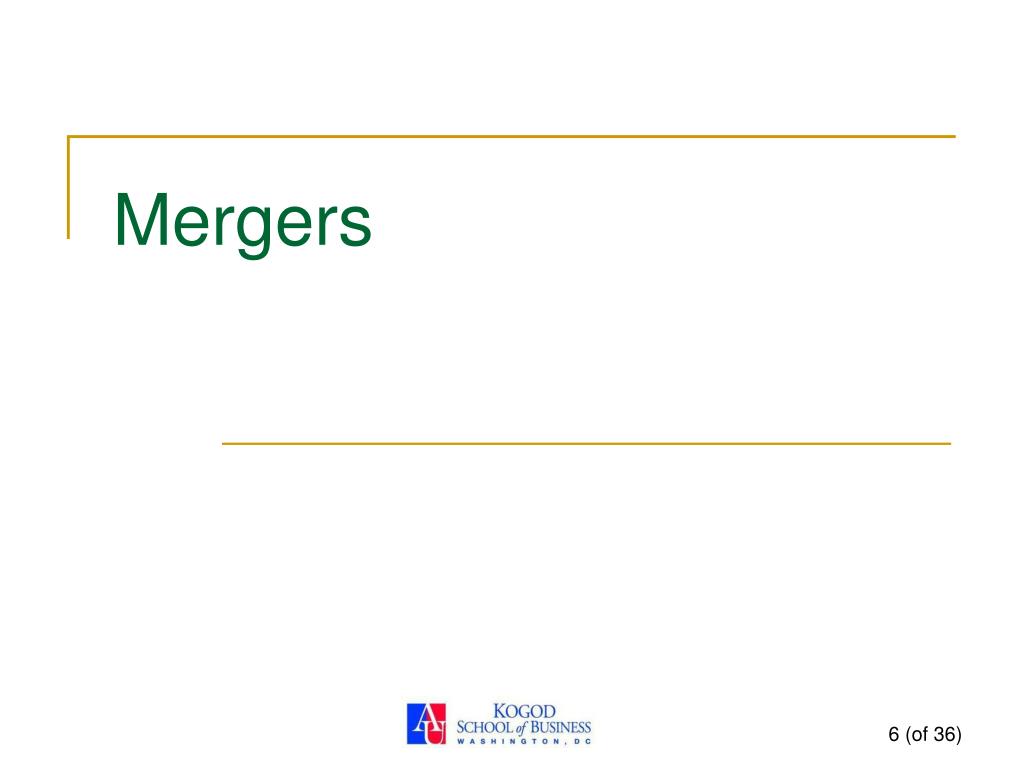 Mergers

AU KOGOD SCHOOL of BUSINESS WASHINGTON, DC

6 (of 36)